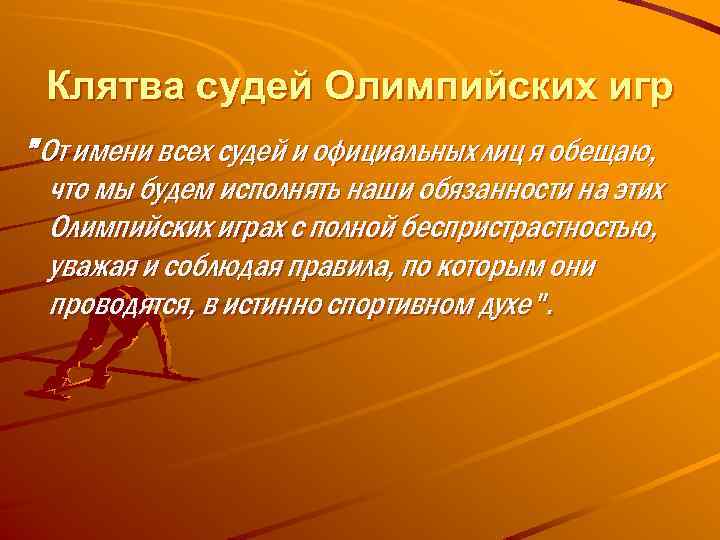 Клятва судей Олимпийских игр

"От имени всех судей и официальных лиц я обещаю, что мы будем исполнять наши обязанности на этих Олимпийских играх с полной беспристрастностью, уважая и соблюдая правила, по которым они проводятся, в истинно спортивном духе".